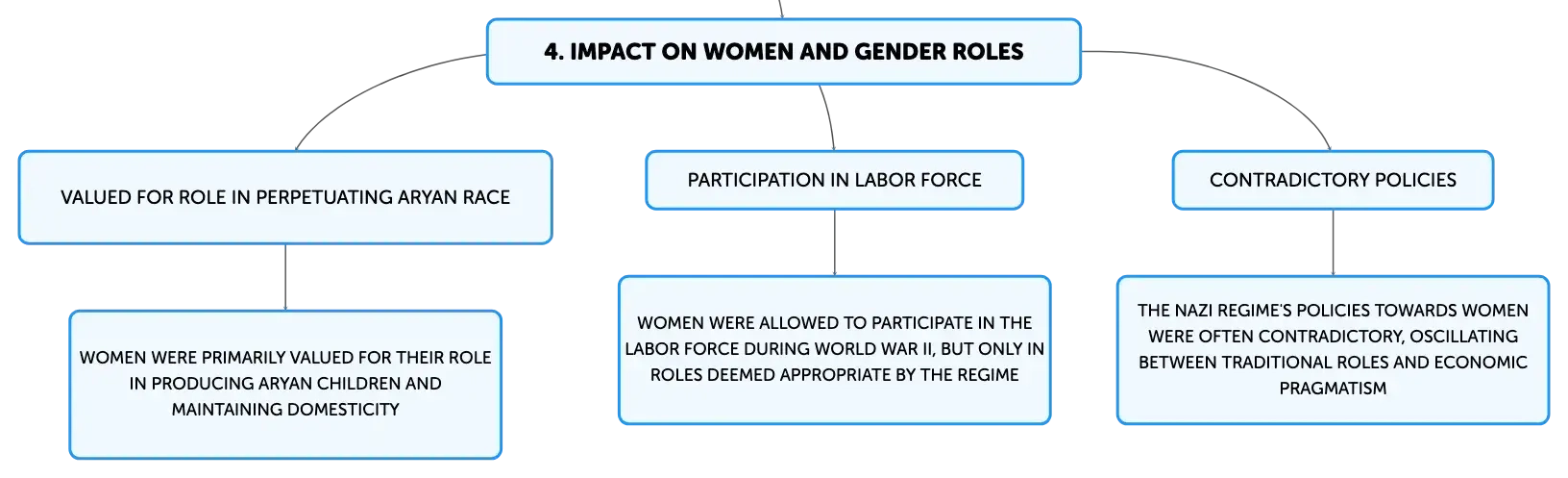 4. IMPACT ON WOMEN AND GENDER ROLES

VALUED FOR ROLE IN PERPETUATING ARYAN RACE

WOMEN WERE PRIMARILY VALUED FOR THEIR ROLE IN PRODUCING ARYAN CHILDREN AND MAINTAINING DOMESTICITY

PARTICIPATION IN LABOR FORCE

WOMEN WERE ALLOWED TO PARTICIPATE IN THE LABOR FORCE DURING WORLD WAR II, BUT ONLY IN ROLES DEEMED APPROPRIATE BY THE REGIME

CONTRADICTORY POLICIES

THE NAZI REGIME'S POLICIES TOWARDS WOMEN WERE OFTEN CONTRADICTORY, OSCILLATING BETWEEN TRADITIONAL ROLES AND ECONOMIC PRAGMATISM